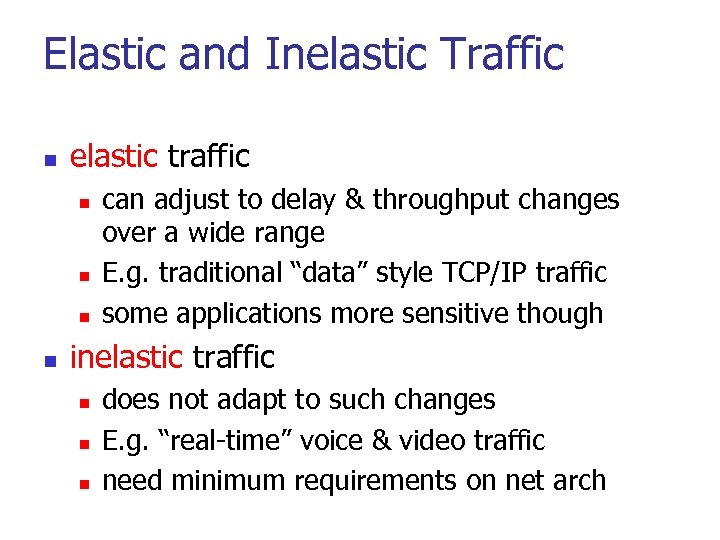 Elastic and Inelastic Traffic

- elastic traffic
  - can adjust to delay & throughput changes over a wide range
  - E.g. traditional “data” style TCP/IP traffic
  - some applications more sensitive though
- inelastic traffic
  - does not adapt to such changes
  - E.g. “real-time” voice & video traffic
  - need minimum requirements on net arch